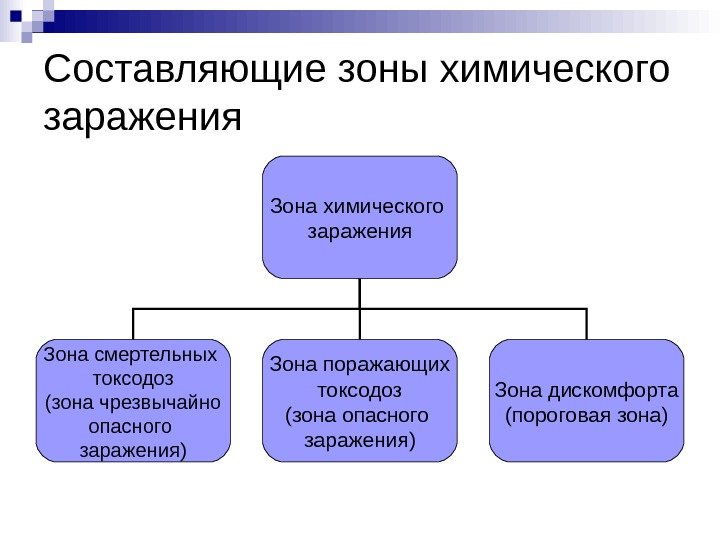 Составляющие зоны химического заражения

Зона химического заражения

Зона смертельных токсодоз (зона чрезвычайно опасного заражения)

Зона поражающих токсодоз (зона опасного заражения)

Зона дискомфорта (пороговая зона)